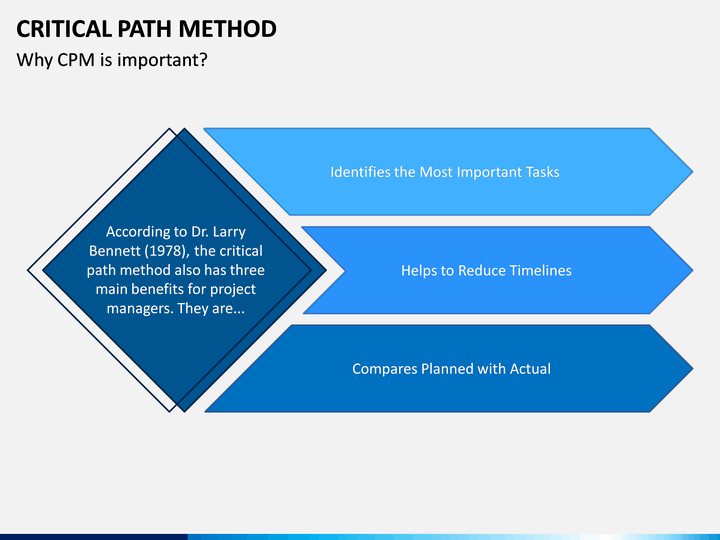 CRITICAL PATH METHOD

Why CPM is important?

According to Dr. Larry Bennett (1978), the critical path method also has three main benefits for project managers. They are...

Identifies the Most Important Tasks

Helps to Reduce Timelines

Compares Planned with Actual